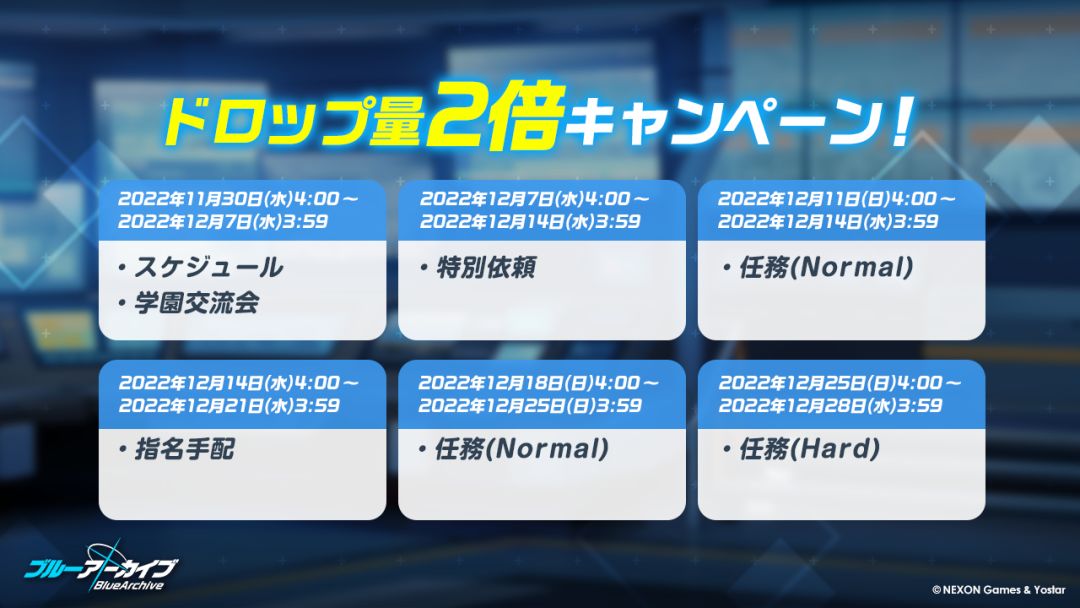 ドロップ量2倍キャンペーン！

2022年11月30日(水)4:00～
2022年12月7日(水)3:59

・スケジュール
・学園交流会

2022年12月7日(水)4:00～
2022年12月14日(水)3:59

・特別依頼

2022年12月11日(日)4:00～
2022年12月14日(水)3:59

・任務(Normal)

2022年12月14日(水)4:00～
2022年12月21日(水)3:59

・指名手配

2022年12月18日(日)4:00～
2022年12月25日(日)3:59

・任務(Normal)

2022年12月25日(日)4:00～
2022年12月28日(水)3:59

・任務(Hard)

ブルーアーカイブ
BlueArchive

© NEXON Games & Yostar